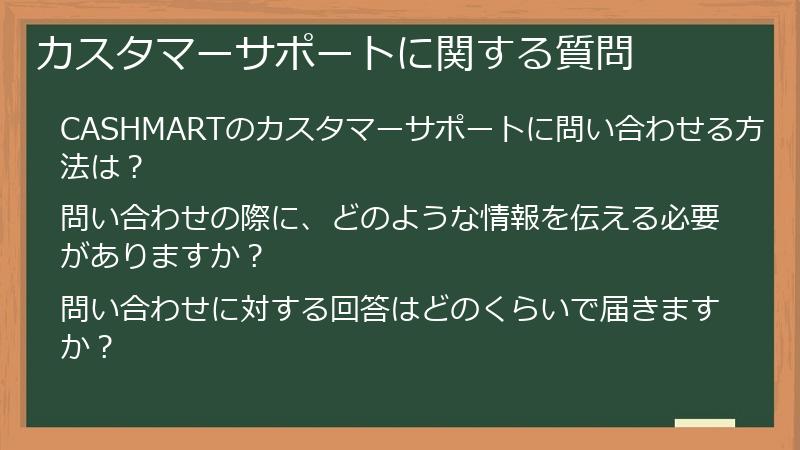 カスタマーサポートに関する質問

CASHMARTのカスタマーサポートに問い合わせる方法は？

問い合わせの際に、どのような情報を伝える必要がありますか？

問い合わせに対する回答はどのくらいで届きますか？